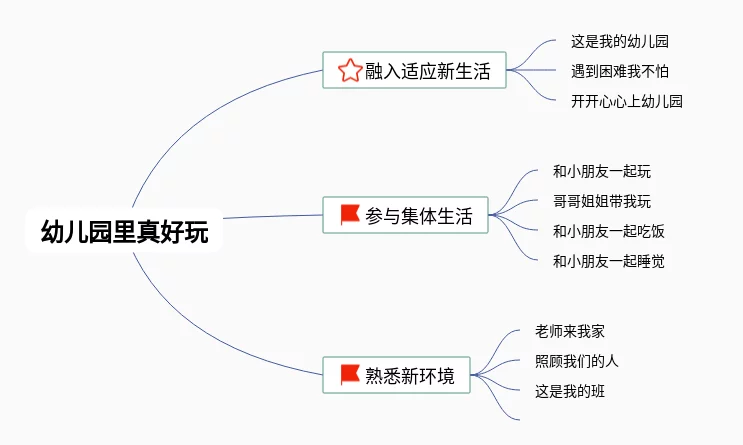 幼儿园里真好玩

融入适应新生活

这是我的幼儿园

遇到困难我不怕

开开心心上幼儿园

参与集体生活

和小朋友一起玩

哥哥姐姐带我玩

和小朋友一起吃饭

和小朋友一起睡觉

熟悉新环境

老师来我家

照顾我们的人

这是我的班